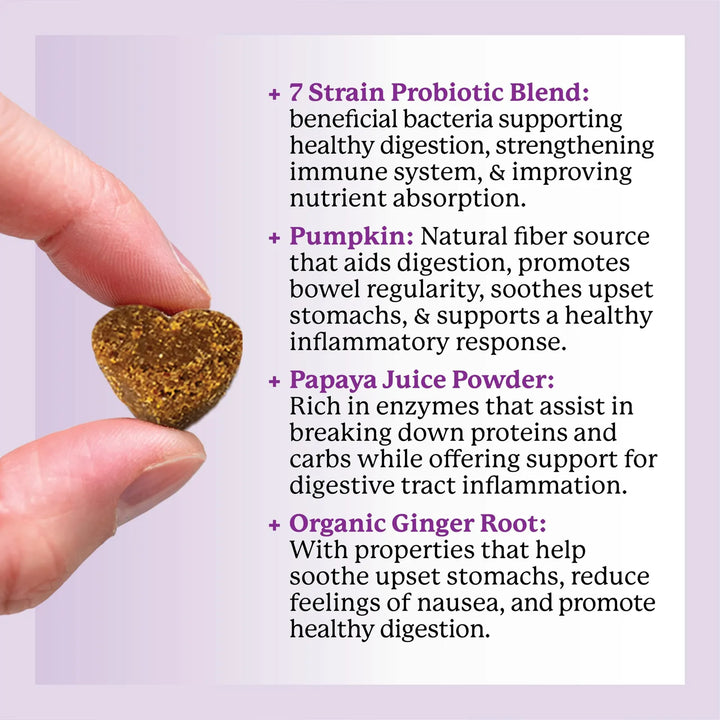 + 7 Strain Probiotic Blend: beneficial bacteria supporting healthy digestion, strengthening immune system, & improving nutrient absorption.

+ Pumpkin: Natural fiber source that aids digestion, promotes bowel regularity, soothes upset stomachs, & supports a healthy inflammatory response.

+ Papaya Juice Powder: Rich in enzymes that assist in breaking down proteins and carbs while offering support for digestive tract inflammation.

+ Organic Ginger Root: With properties that help soothe upset stomachs, reduce feelings of nausea, and promote healthy digestion.